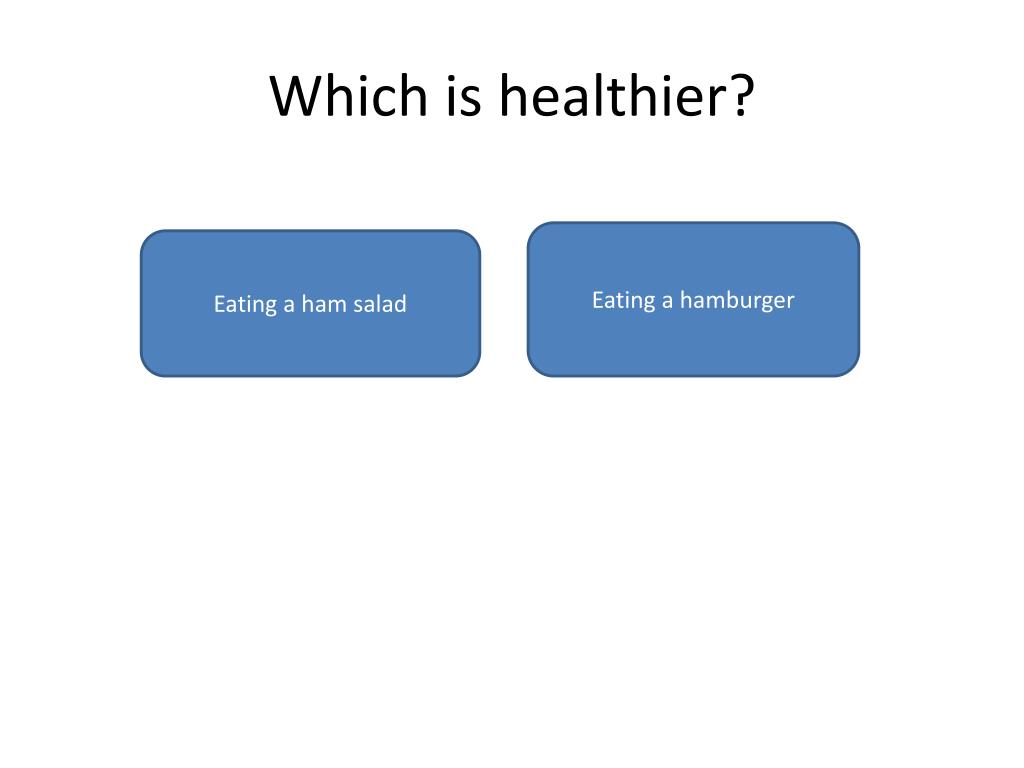 Which is healthier?

Eating a ham salad

Eating a hamburger